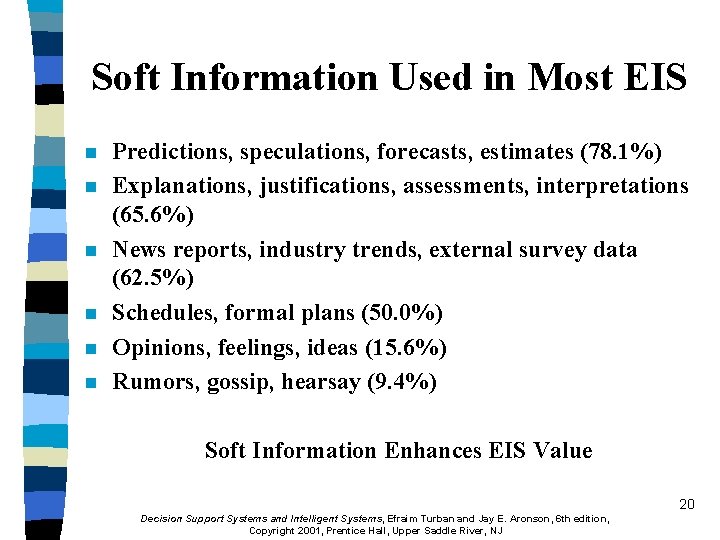 Soft Information Used in Most EIS

- Predictions, speculations, forecasts, estimates (78.1%)
- Explanations, justifications, assessments, interpretations (65.6%)
- News reports, industry trends, external survey data (62.5%)
- Schedules, formal plans (50.0%)
- Opinions, feelings, ideas (15.6%)
- Rumors, gossip, hearsay (9.4%)

Soft Information Enhances EIS Value

20

Decision Support Systems and Intelligent Systems, Efraim Turban and Jay E. Aronson, 6th edition, Copyright 2001, Prentice Hall, Upper Saddle River, NJ